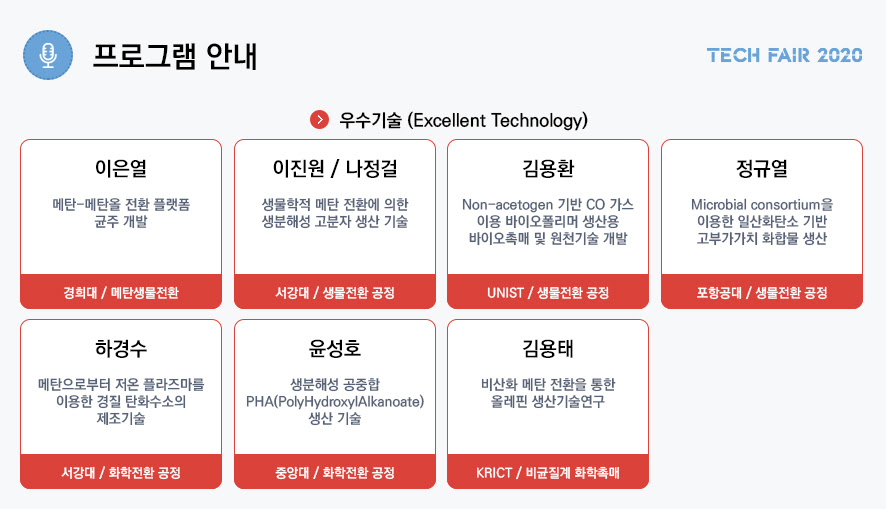 프로그램 안내

TECH FAIR 2020

우수기술 (Excellent Technology)

이은열

메탄-메탄올 전환 플랫폼 균주 개발

경희대 / 메탄생물전환

이진원 / 나정걸

생물학적 메탄 전환에 의한 생분해성 고분자 생산 기술

서강대 / 생물전환 공정

김용환

Non-acetogen 기반 CO 가스 이용 바이오폴리머 생산용 바이오촉매 및 원천기술 개발

UNIST / 생물전환 공정

정규열

Microbial consortium을 이용한 일산화탄소 기반 고부가가치 화합물 생산

포항공대 / 생물전환 공정

하경수

메탄으로부터 저온 플라즈마를 이용한 경질 탄화수소의 제조기술

서강대 / 화학전환 공정

윤성호

생분해성 공중합 PHA(PolyHydroxylAlkanoate) 생산 기술

중앙대 / 화학전환 공정

김용태

비산화 메탄 전환을 통한 올레핀 생산기술연구

KRICT / 비균질계 화학촉매